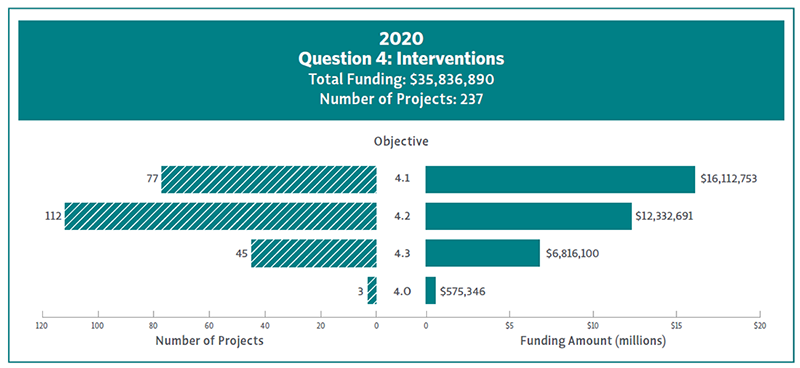 2020
Question 4: Interventions
Total Funding: $35,836,890
Number of Projects: 237

Objective

77 4.1 $16,112,753
112 4.2 $12,332,691
45 4.3 $6,816,100
3 4.O $575,346

120 100 80 60 40 20 0
Number of Projects

0 $5 $10 $15 $20
Funding Amount (millions)